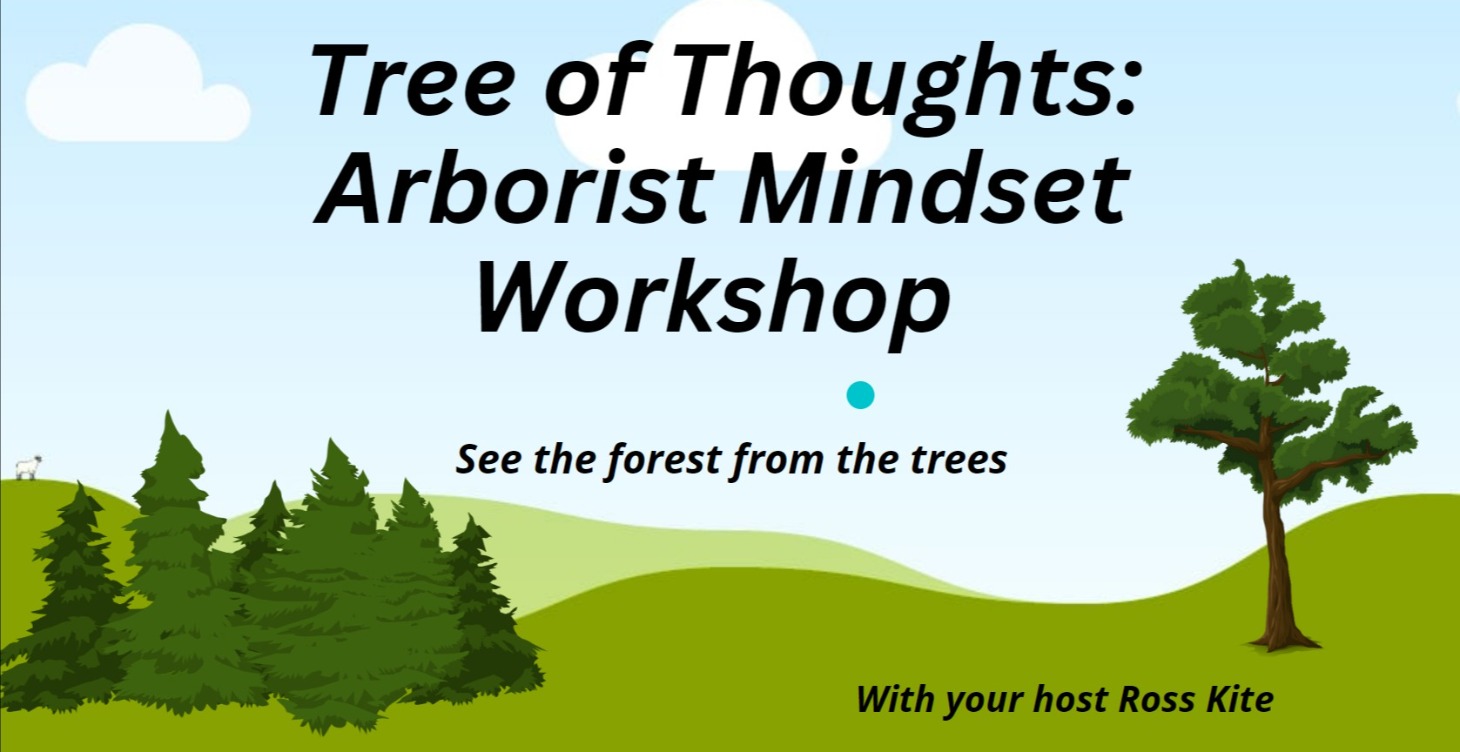 Tree of Thoughts: Arborist Mindset Workshop

See the forest from the trees

With your host Ross Kite